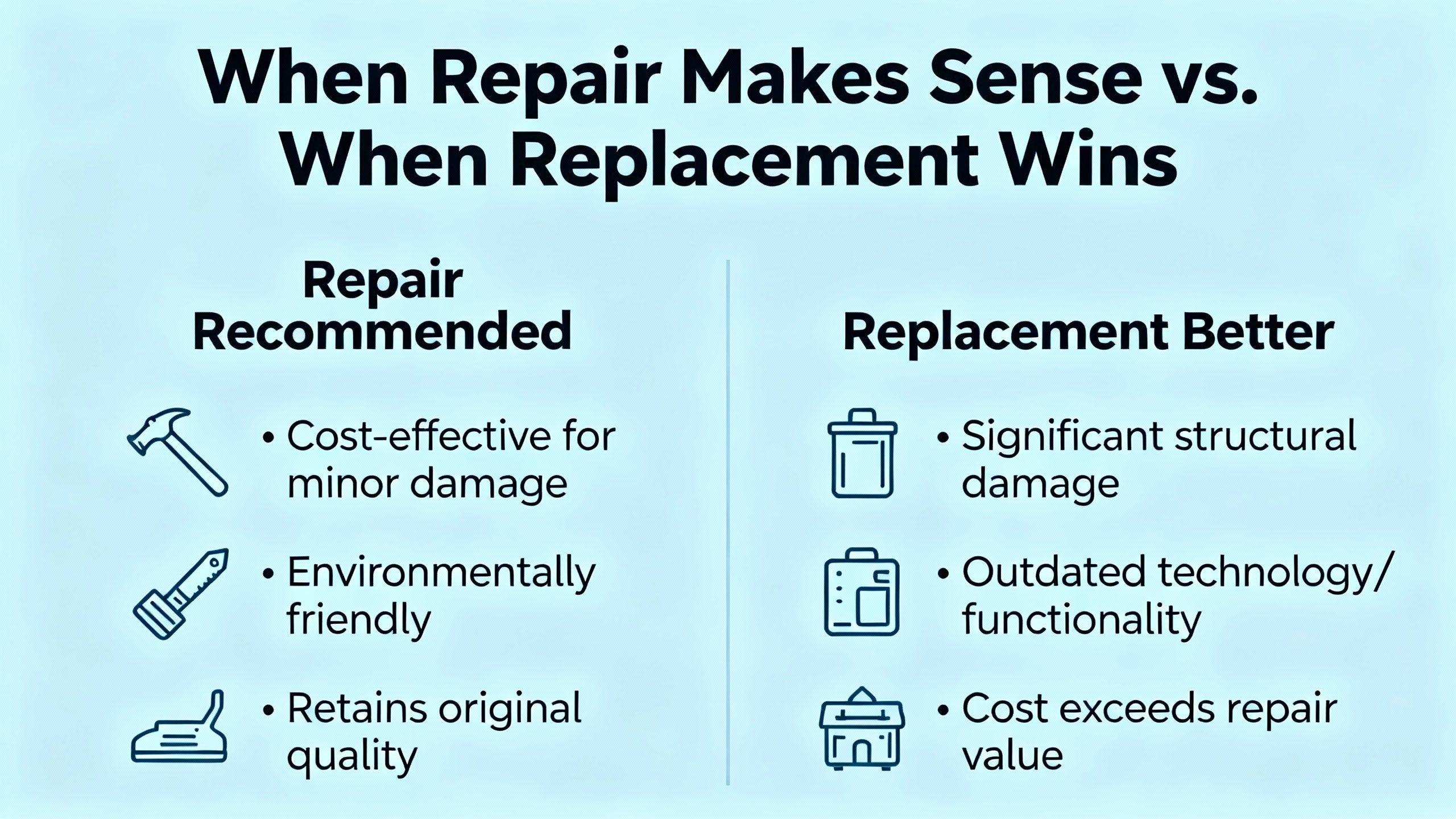 When Repair Makes Sense vs. When Replacement Wins

Repair Recommended

• Cost-effective for minor damage

• Environmentally friendly

• Retains original quality

Replacement Better

• Significant structural damage

• Outdated technology/ functionality

• Cost exceeds repair value